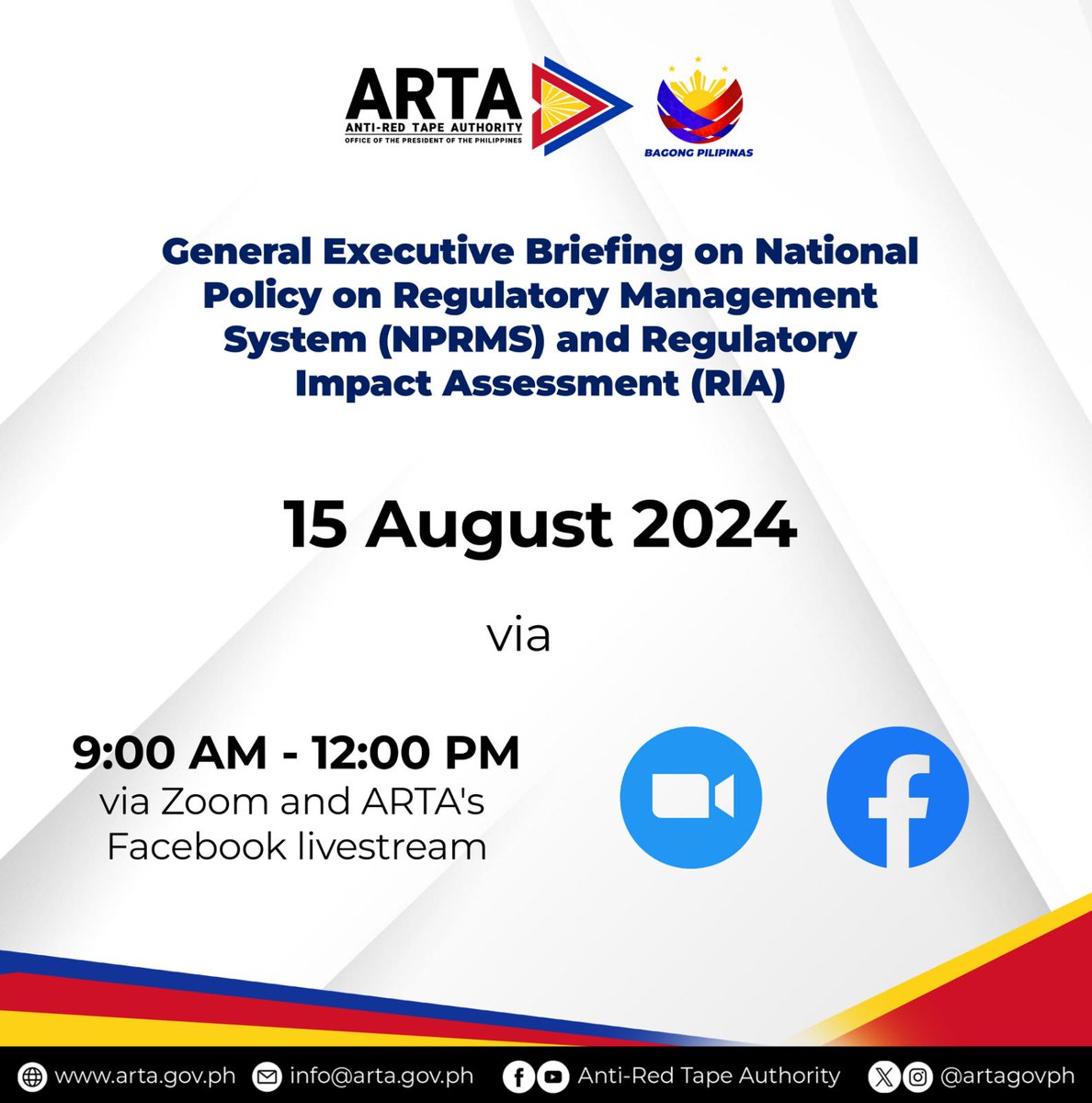 ARTA
ANTI-RED TAPE AUTHORITY
OFFICE OF THE PRESIDENT OF THE PHILIPPINES

BAGONG PILIPINAS

General Executive Briefing on National Policy on Regulatory Management System (NPRMS) and Regulatory Impact Assessment (RIA)

15 August 2024

via

9:00 AM - 12:00 PM
via Zoom and ARTA's Facebook livestream

www.arta.gov.ph info@arta.gov.ph Anti-Red Tape Authority @artagovph